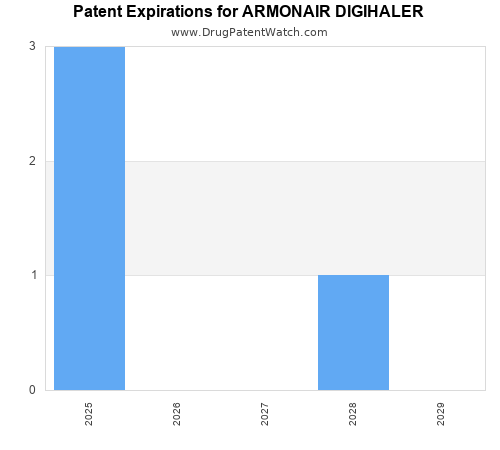 Patent Expirations for ARMONAIR DIGIHALER
www.DrugPatentWatch.com

3
2
1
0

2025
2026
2027
2028
2029